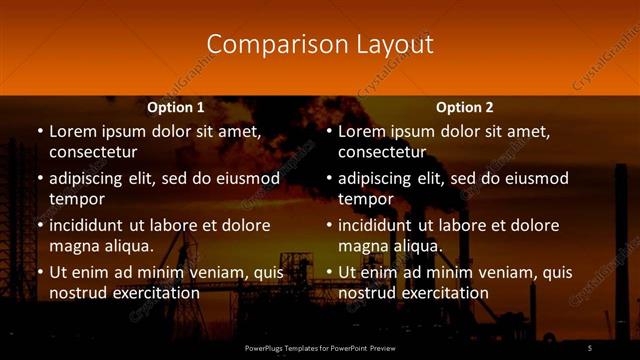 Comparison Layout

Option 1
• Lorem ipsum dolor sit amet, consectetur
• adipiscing elit, sed do eiusmod tempor
• incididunt ut labore et dolore magna aliqua.
• Ut enim ad minim veniam, quis nostrud exercitation

Option 2
• Lorem ipsum dolor sit amet, consectetur
• adipiscing elit, sed do eiusmod tempor
• incididunt ut labore et dolore magna aliqua.
• Ut enim ad minim veniam, quis nostrud exercitation

CrystalGraphics

PowerPlugs Templates for PowerPoint Preview
5